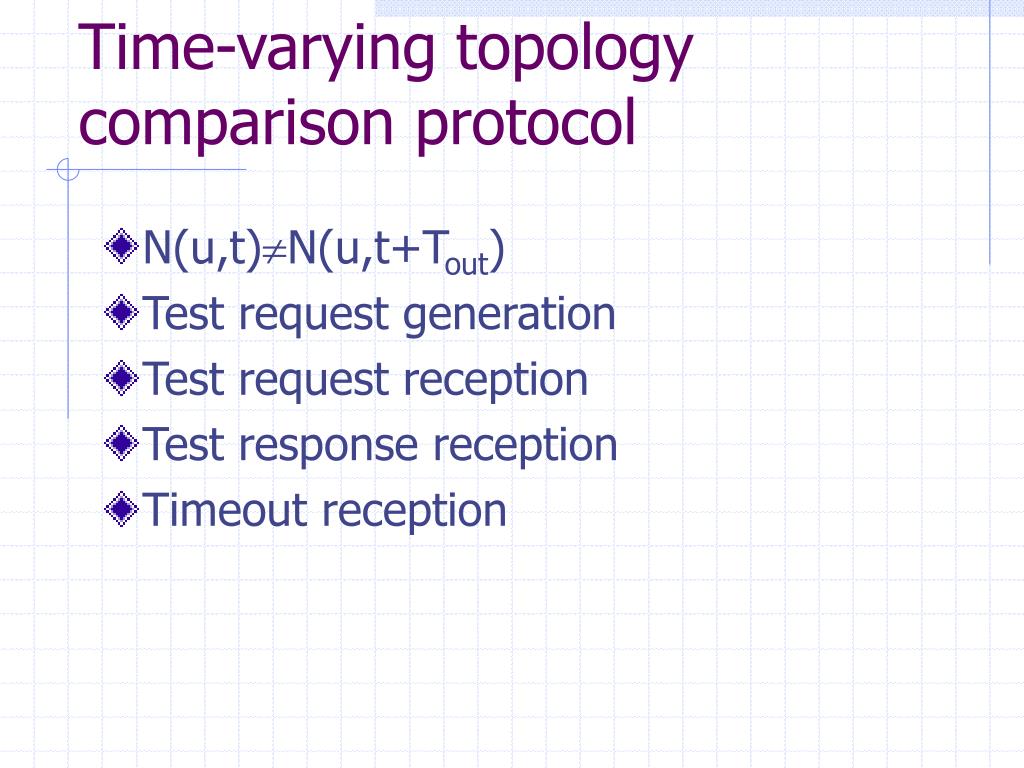 Time-varying topology comparison protocol

$N(u,t) \neq N(u,t+T_{out})$
Test request generation
Test request reception
Test response reception
Timeout reception